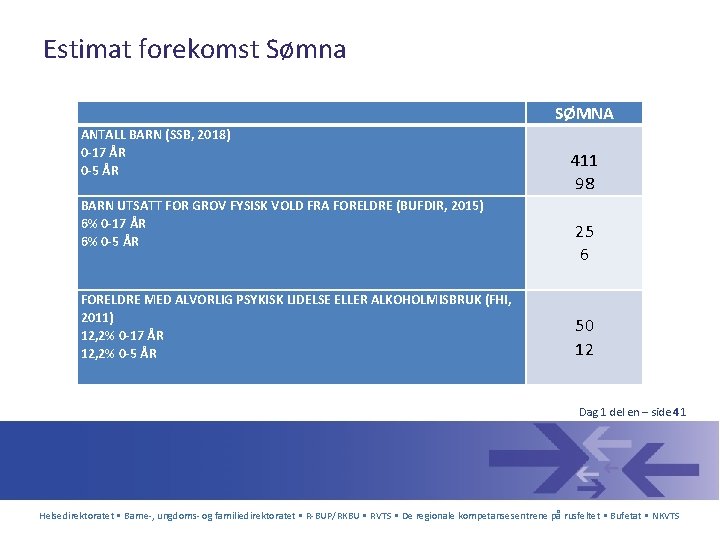 Estimat forekomst Sømna

| | SØMNA |
|---|---|
| ANTALL BARN (SSB, 2018) 0-17 ÅR 0-5 ÅR | 411 98 |
| BARN UTSATT FOR GROV FYSISK VOLD FRA FORELDRE (BUFDIR, 2015) 6% 0-17 ÅR 6% 0-5 ÅR | 25 6 |
| FORELDRE MED ALVORLIG PSYKISK LIDELSE ELLER ALKOHOLMISBRUK (FHI, 2011) 12,2% 0-17 ÅR 12,2% 0-5 ÅR | 50 12 |

Dag 1 del en – side 41

Helsedirektoratet ▪ Barne-, ungdoms- og familiedirektoratet ▪ R-BUP/RKBU ▪ RVTS ▪ De regionale kompetansesentrene på rusfeltet ▪ Bufetat ▪ NKVTS